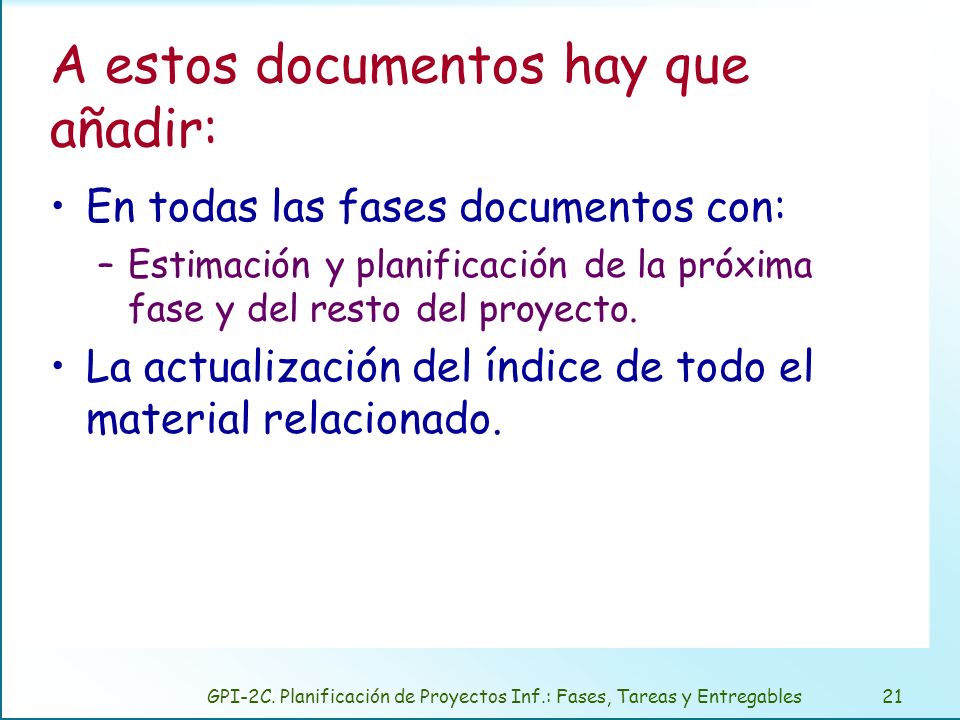 A estos documentos hay que añadir:

• En todas las fases documentos con:
  – Estimación y planificación de la próxima fase y del resto del proyecto.
• La actualización del índice de todo el material relacionado.

GPI-2C. Planificación de Proyectos Inf.: Fases, Tareas y Entregables 21